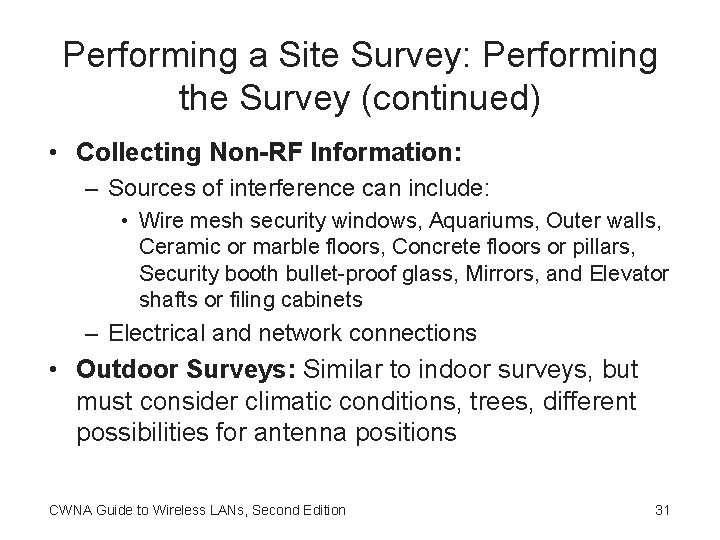 Performing a Site Survey: Performing the Survey (continued)

• Collecting Non-RF Information:
– Sources of interference can include:
• Wire mesh security windows, Aquariums, Outer walls, Ceramic or marble floors, Concrete floors or pillars, Security booth bullet-proof glass, Mirrors, and Elevator shafts or filing cabinets
– Electrical and network connections
• Outdoor Surveys: Similar to indoor surveys, but must consider climatic conditions, trees, different possibilities for antenna positions

CWNA Guide to Wireless LANs, Second Edition

31